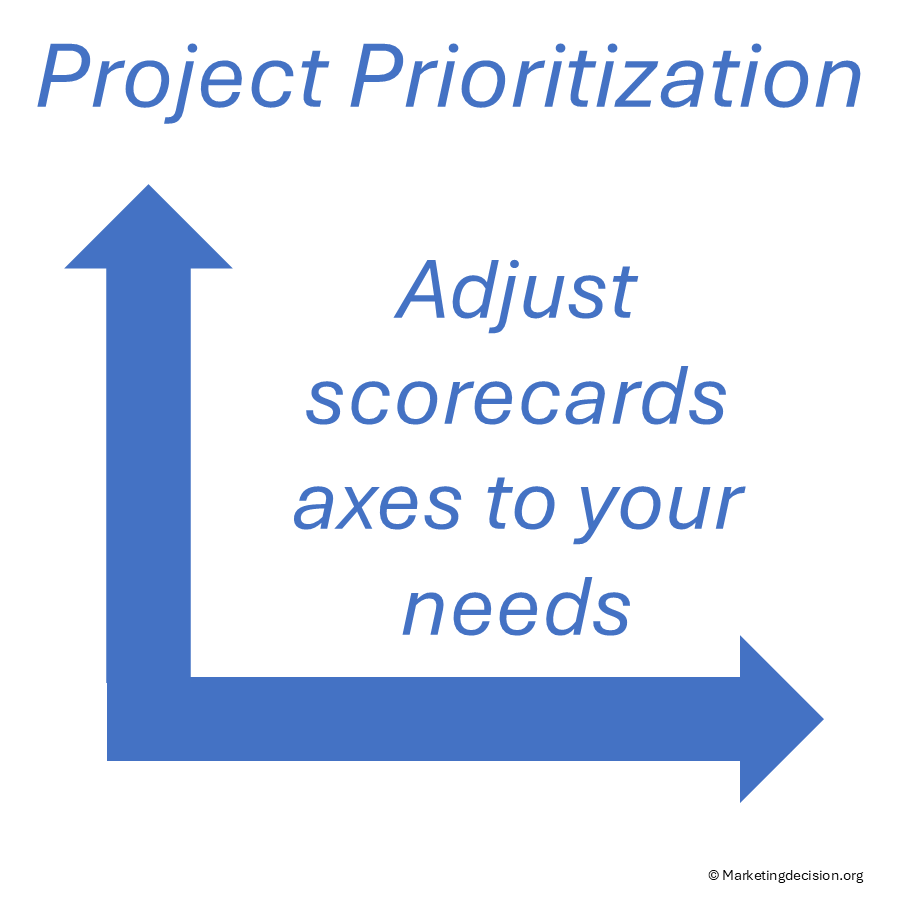 Project Prioritization

Adjust scorecards axes to your needs

© Marketingdecision.org